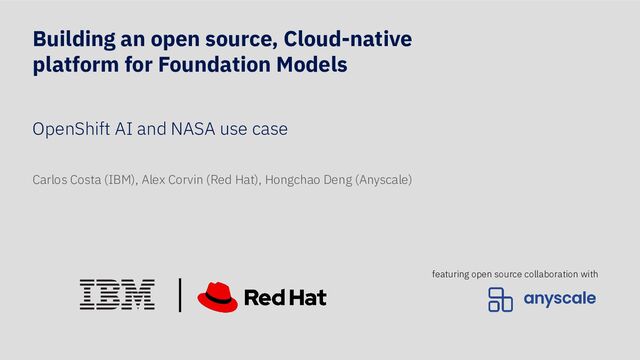 Building an open source, Cloud-native platform for Foundation Models

OpenShift AI and NASA use case

Carlos Costa (IBM), Alex Corvin (Red Hat), Hongchao Deng (Anyscale)

IBM

Red Hat

featuring open source collaboration with

anyscale